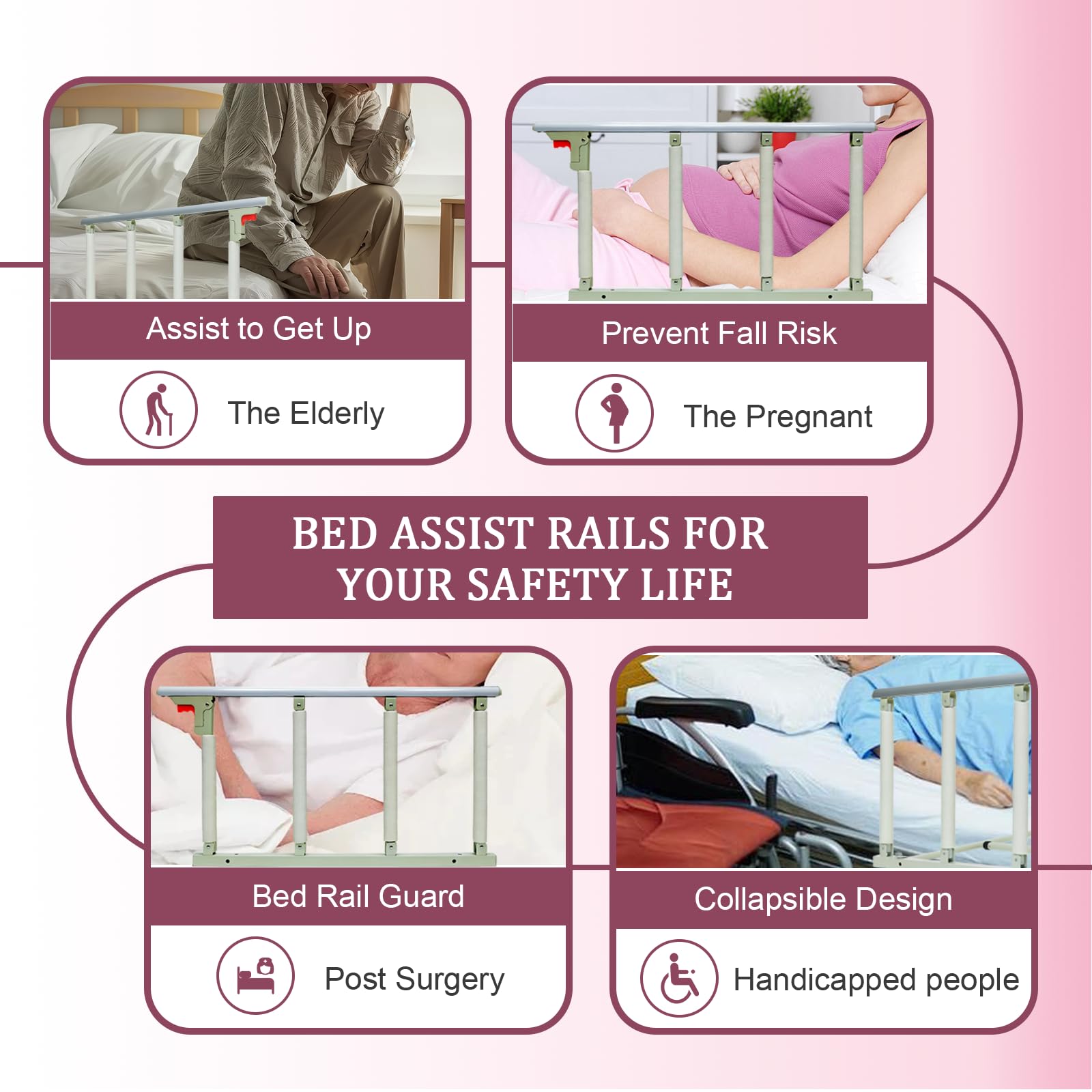 Assist to Get Up

The Elderly

Prevent Fall Risk

The Pregnant

BED ASSIST RAILS FOR YOUR SAFETY LIFE

Bed Rail Guard

Post Surgery

Collapsible Design

Handicapped people